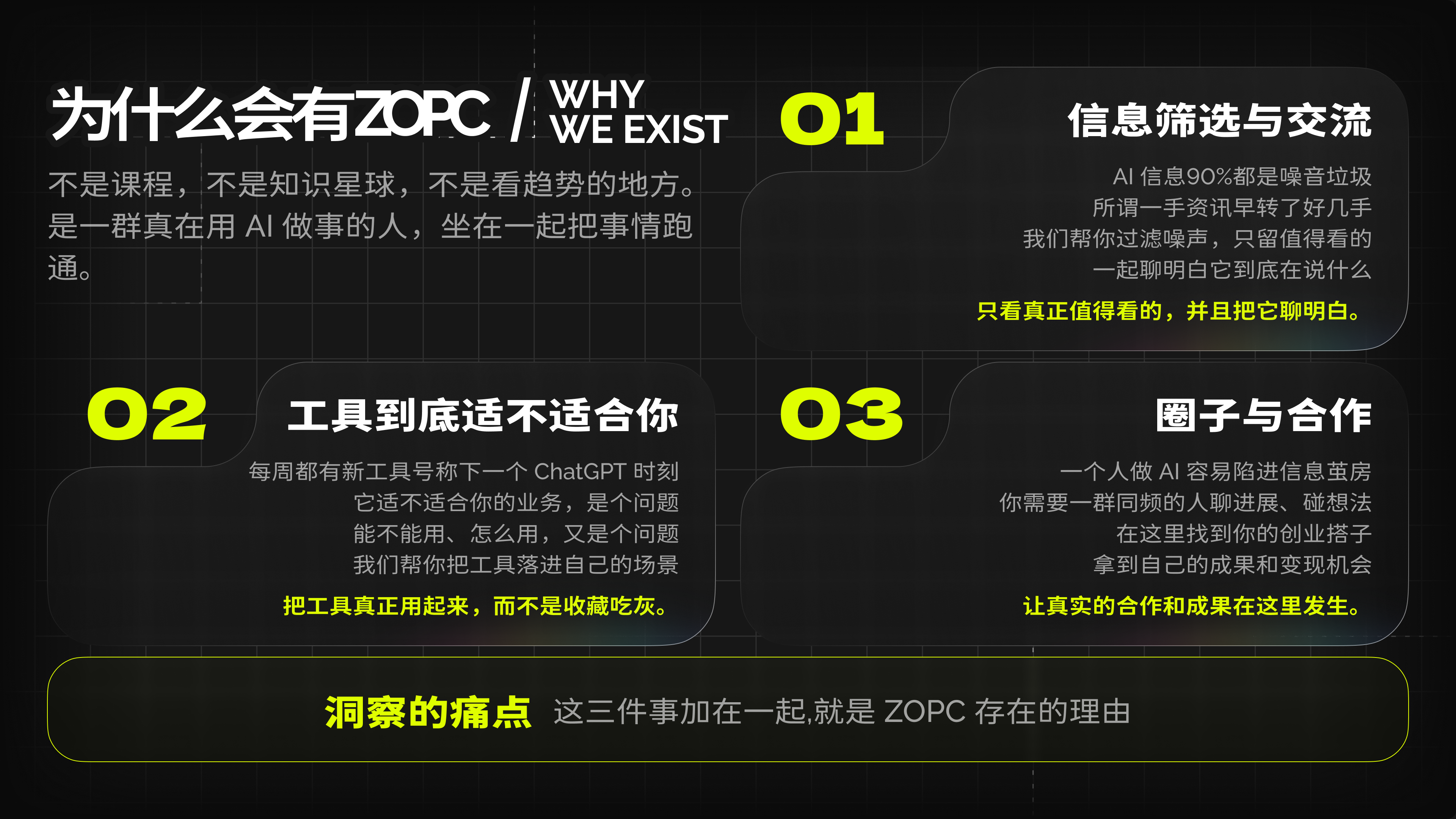 为什么会有ZOPC / WHY WE EXIST

不是课程，不是知识星球，不是看趋势的地方。是一群真在用 AI 做事的人，坐在一起把事情跑通。

01

信息筛选与交流

AI 信息90%都是噪音垃圾
所谓一手资讯早转了好几手
我们帮你过滤噪声，只留值得看的
一起聊明白它到底在说什么

只看真正值得看的，并且把它聊明白。

02

工具到底适不适合你

每周都有新工具号称下一个 ChatGPT 时刻
它适不适合你的业务，是个问题
能不能用、怎么用，又是个问题
我们帮你把工具落进自己的场景

把工具真正用起来，而不是收藏吃灰。

03

圈子与合作

一个人做 AI 容易陷进信息茧房
你需要一群同频的人聊进展、碰想法
在这里找到你的创业搭子
拿到自己的成果和变现机会

让真实的合作和成果在这里发生。

洞察的痛点 这三件事加在一起,就是 ZOPC 存在的理由